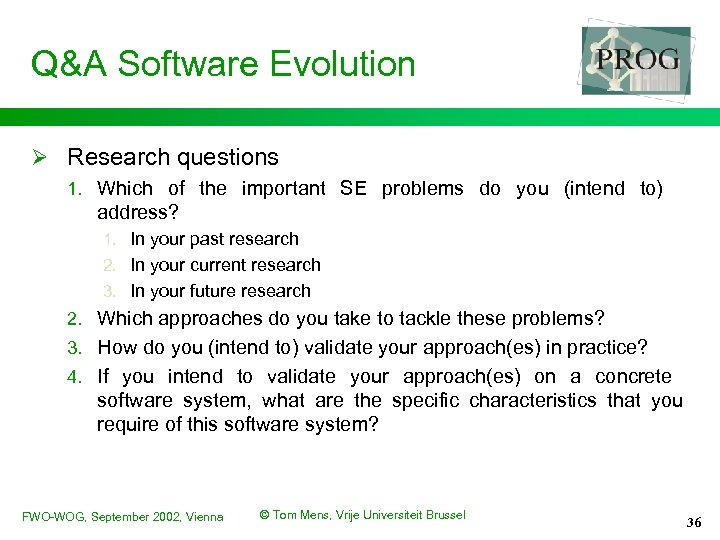 Q&A Software Evolution

PROG

➢ Research questions

1. Which of the important SE problems do you (intend to) address?

1. In your past research

2. In your current research

3. In your future research

2. Which approaches do you take to tackle these problems?

3. How do you (intend to) validate your approach(es) in practice?

4. If you intend to validate your approach(es) on a concrete software system, what are the specific characteristics that you require of this software system?

FWO-WOG, September 2002, Vienna © Tom Mens, Vrije Universiteit Brussel 36